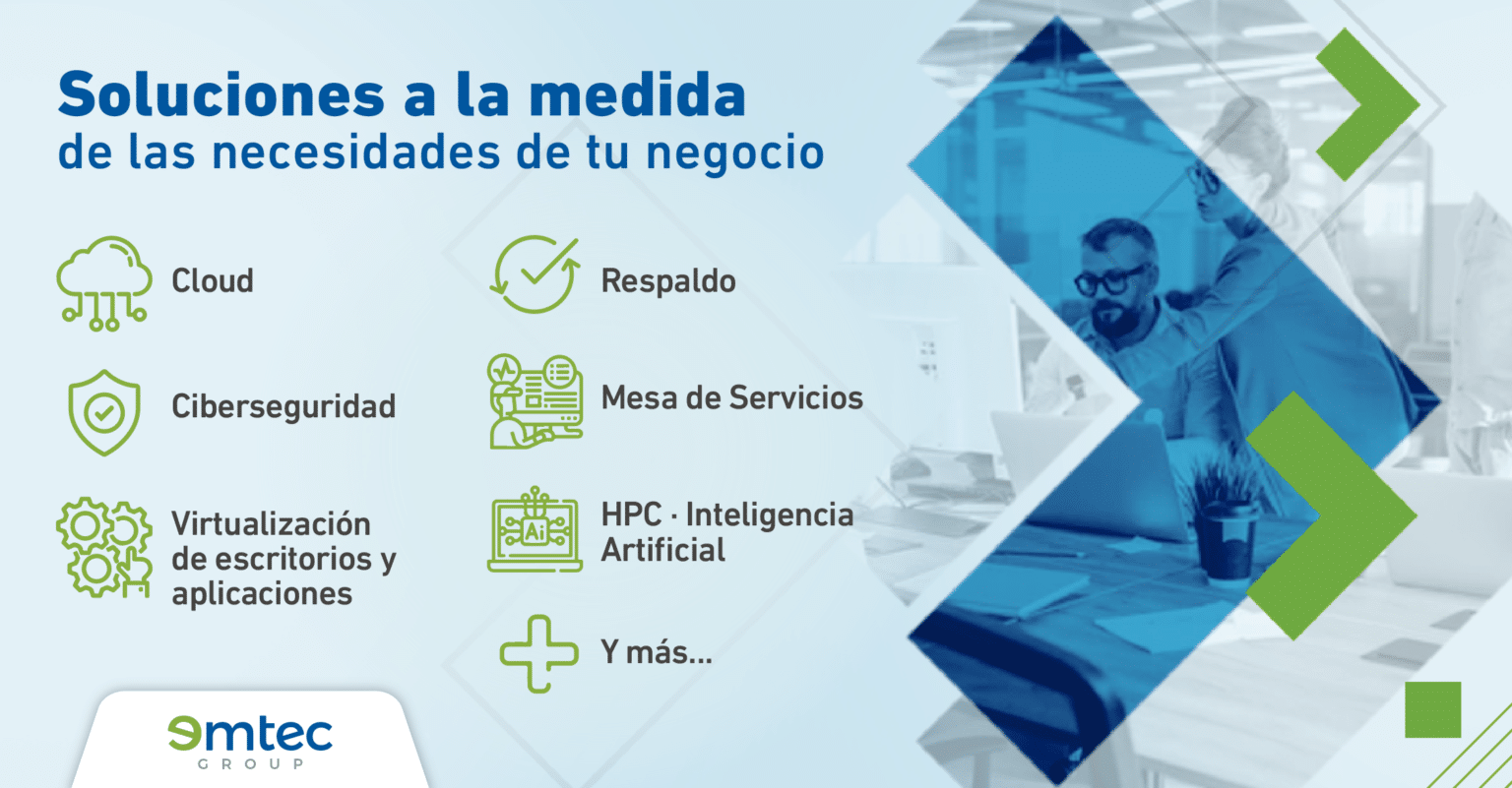 Soluciones a la medida
de las necesidades de tu negocio

Cloud

Ciberseguridad

Virtualización de escritorios y aplicaciones

Respaldo

Mesa de Servicios

Ai

HPC · Inteligencia Artificial

Y más...

emtec
GROUP